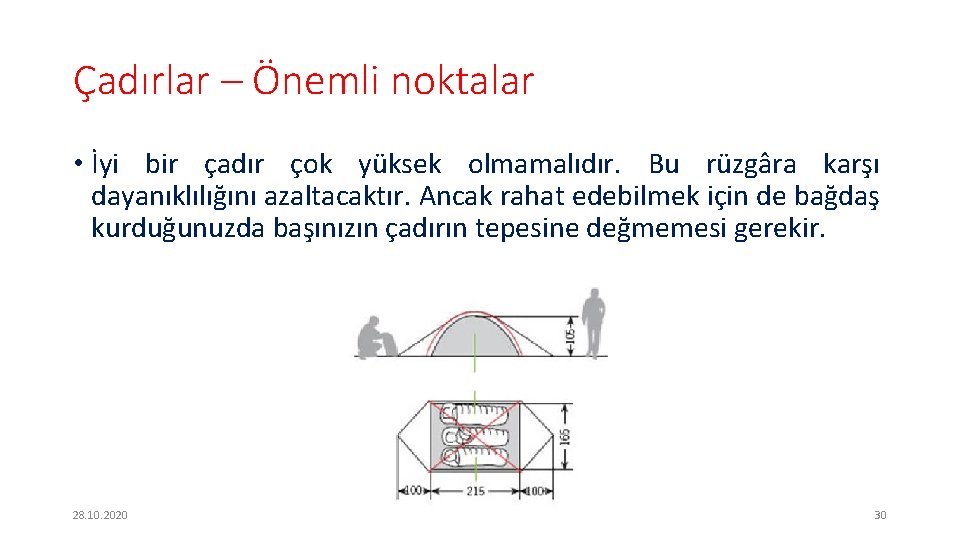 Çadırlar – Önemli noktalar

• İyi bir çadır çok yüksek olmamalıdır. Bu rüzgâra karşı dayanıklılığını azaltacaktır. Ancak rahat edebilmek için de bağdaş kurduğunuzda başınızın çadırın tepesine değmemesi gerekir.

105

165

100 215 100

28.10.2020

30